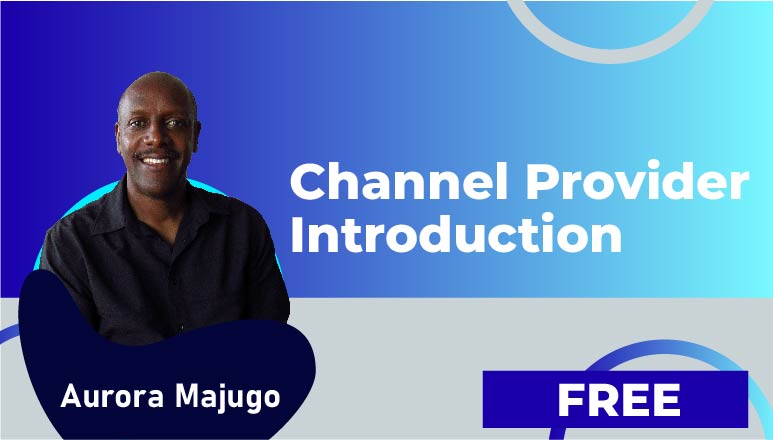 Channel Provider Introduction

Aurora Majugo

FREE